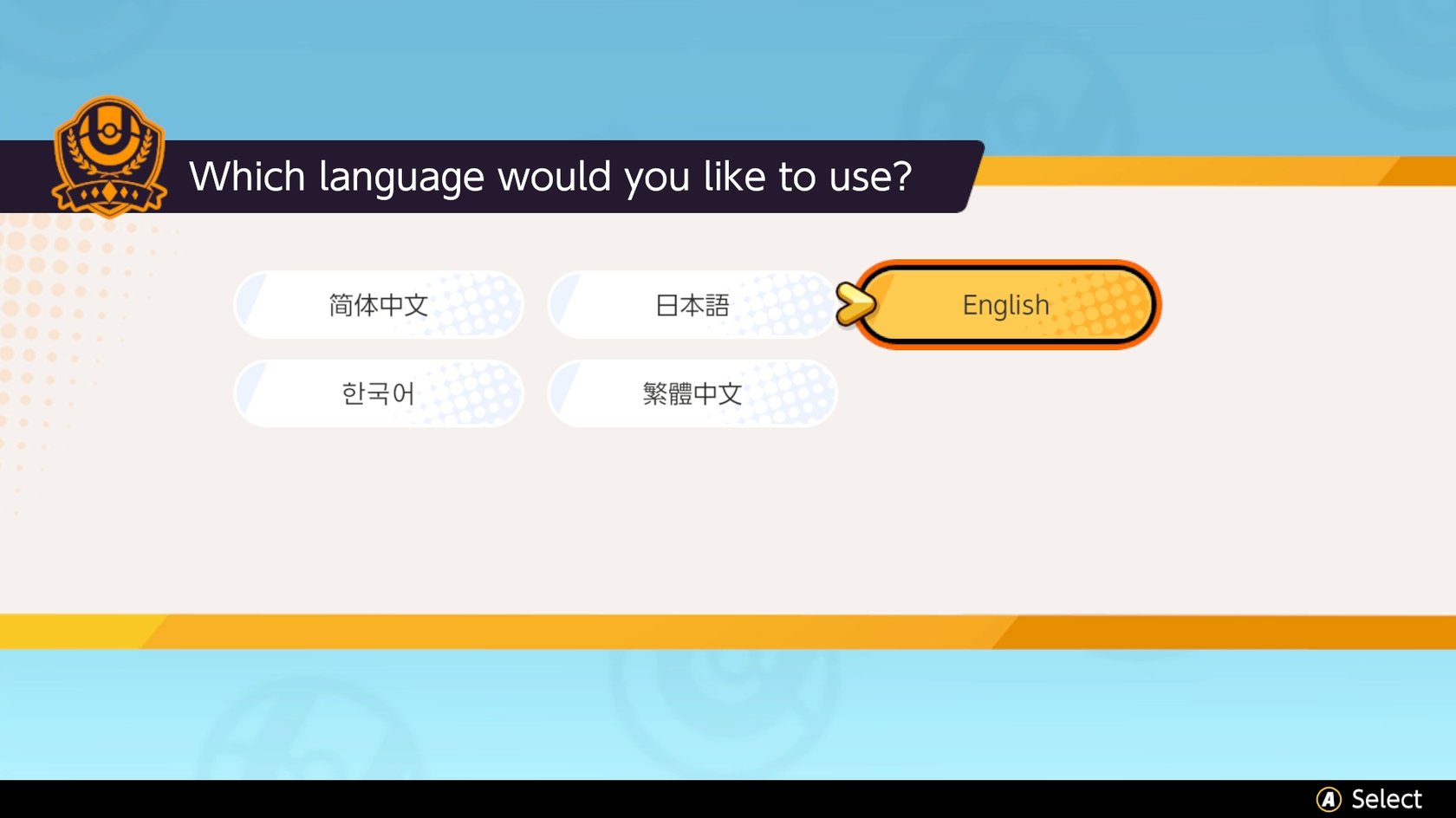 Which language would you like to use?

简体中文

日本語

English

한국어

繁體中文

A Select